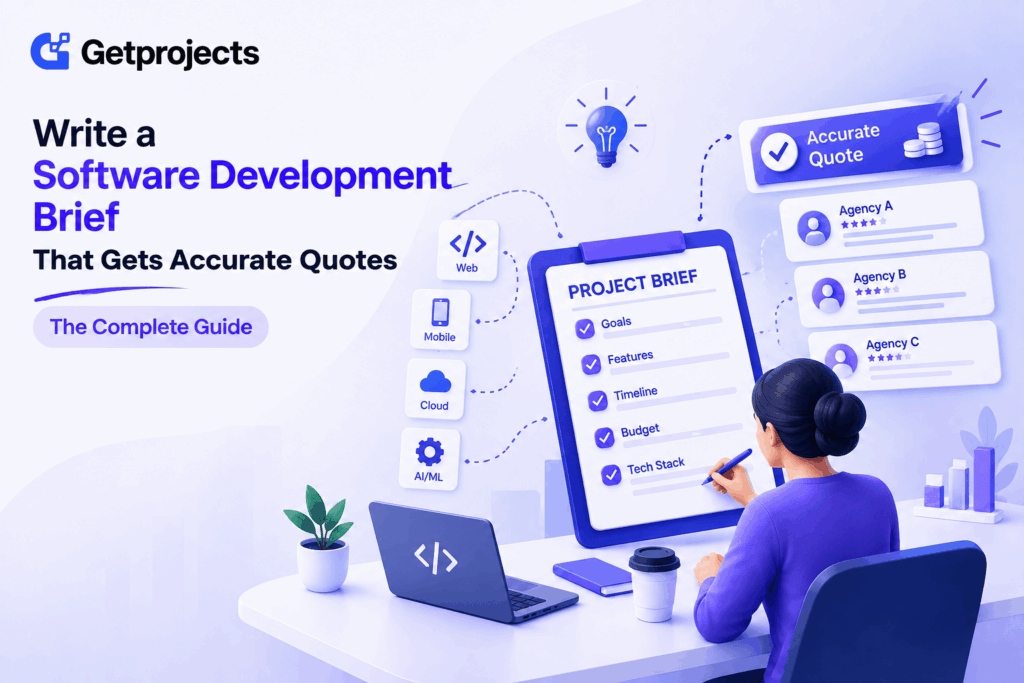 Getprojects

Write a Software Development Brief That Gets Accurate Quotes

The Complete Guide

</>
Web

Mobile

Cloud

AI/ML

PROJECT BRIEF
Goals
Features
Timeline
Budget
Tech Stack

Accurate Quote

Agency A

Agency B

Agency C

</>